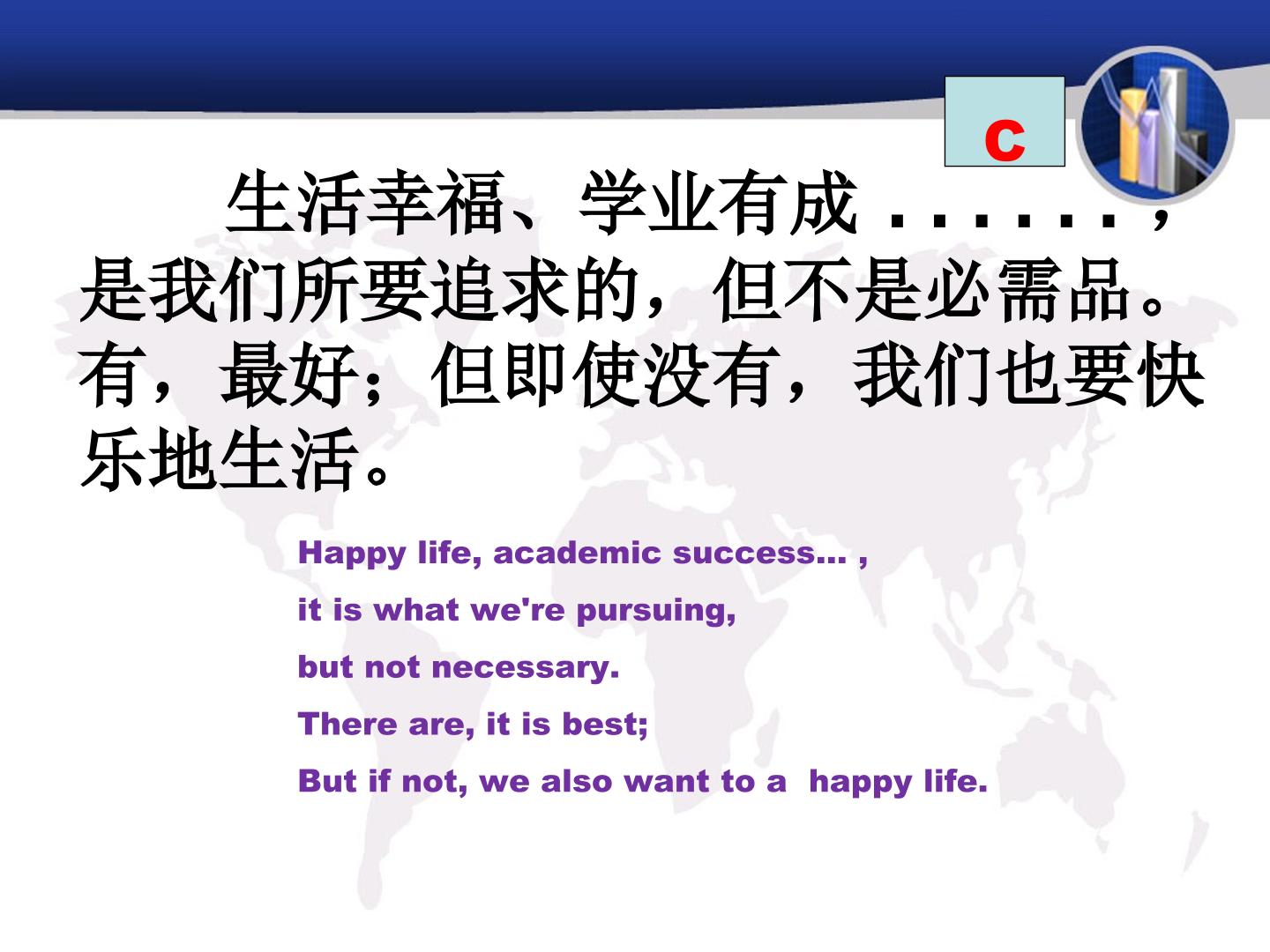 c

生活幸福、学业有成.......，是我们所要追求的，但不是必需品。有，最好；但即使没有，我们也要快乐地生活。

Happy life, academic success... ,

it is what we're pursuing,

but not necessary.

There are, it is best;

But if not, we also want to a  happy life.